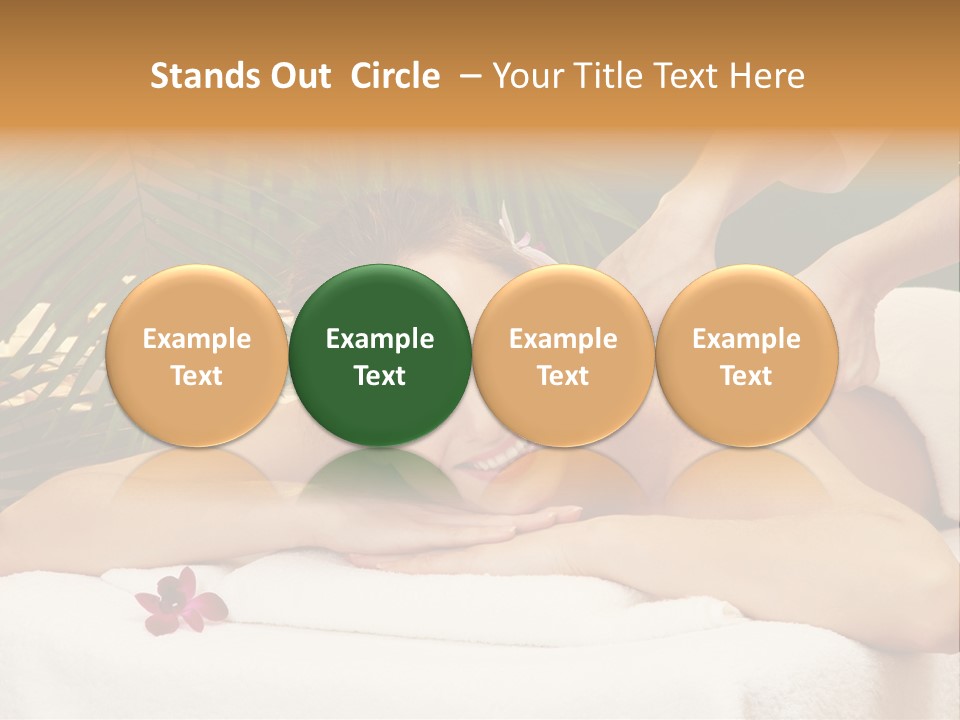 Stands Out Circle – Your Title Text Here

Example Text

Example Text

Example Text

Example Text